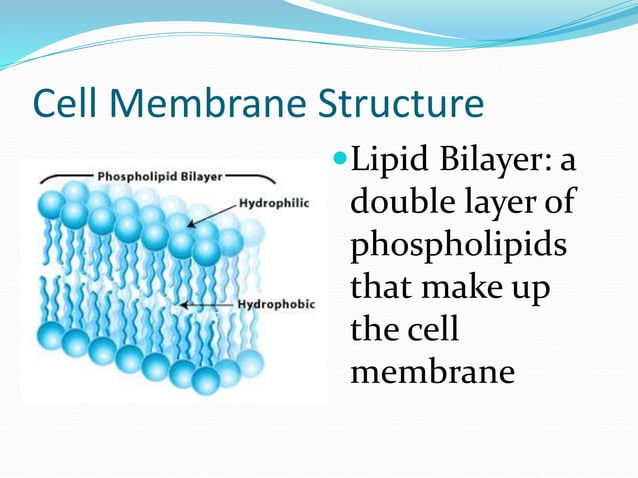 Cell Membrane Structure

Phospholipid Bilayer

Hydrophilic

Hydrophobic

Lipid Bilayer: a double layer of phospholipids that make up the cell membrane